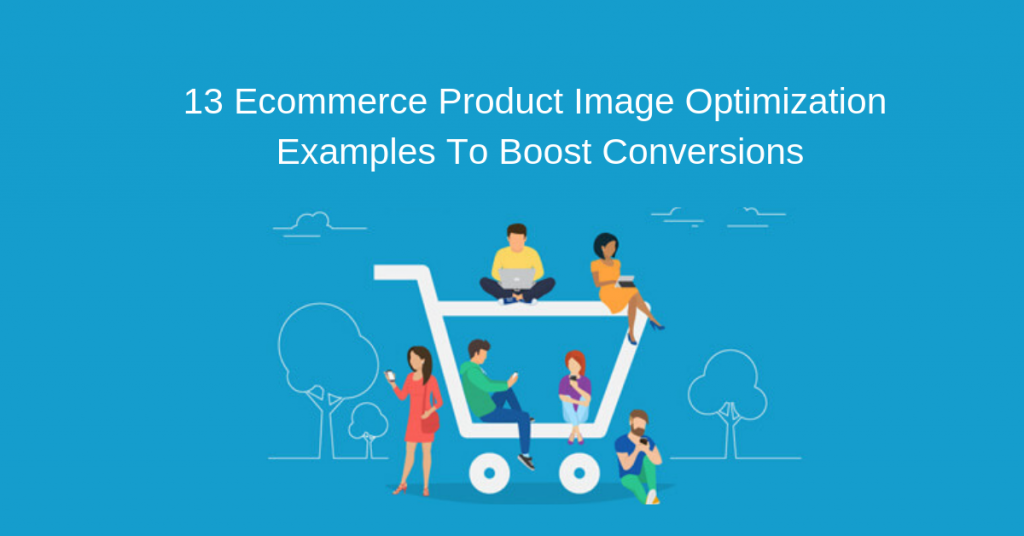 13 Ecommerce Product Image Optimization Examples To Boost Conversions